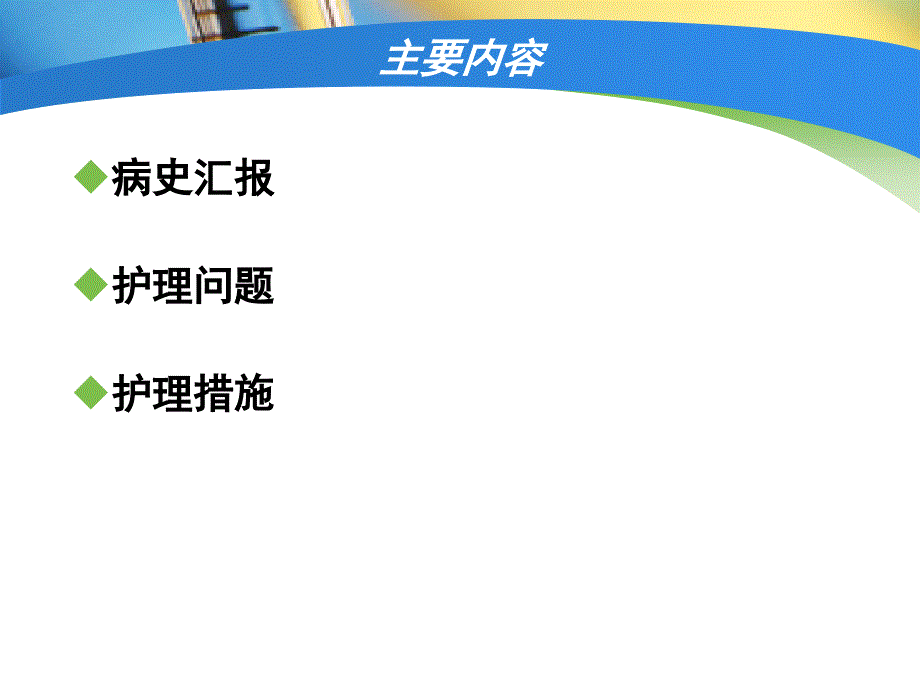 主要内容

◆病史汇报

◆护理问题

◆护理措施